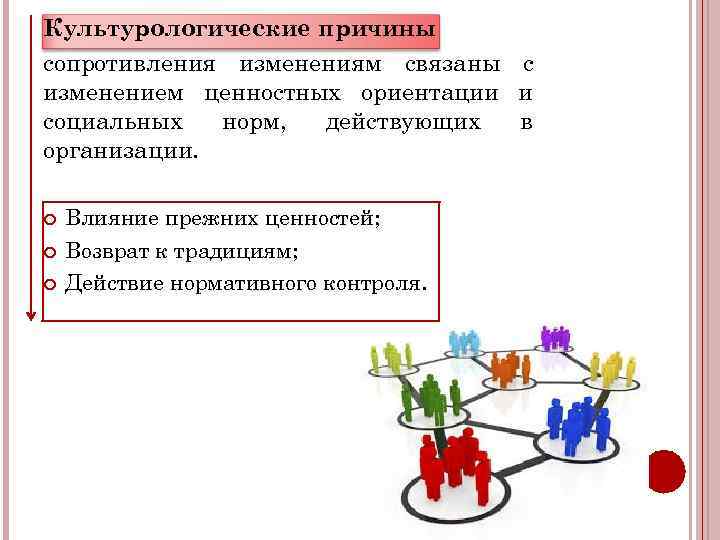 Культурологические причины сопротивления изменениям связаны с изменением ценностных ориентации и социальных норм, действующих в организации.

Влияние прежних ценностей;
Возврат к традициям;
Действие нормативного контроля.